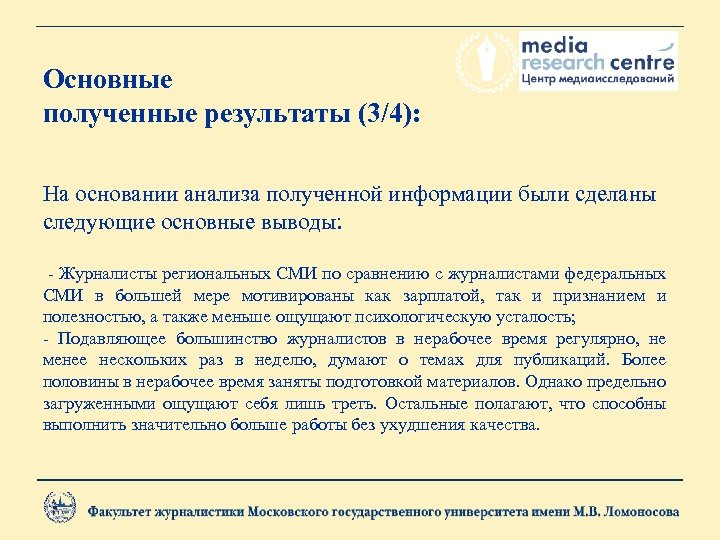 media
research centre
Центр медиаисследований

Основные
полученные результаты (3/4):

На основании анализа полученной информации были сделаны следующие основные выводы:

- Журналисты региональных СМИ по сравнению с журналистами федеральных СМИ в большей мере мотивированы как зарплатой, так и признанием и полезностью, а также меньше ощущают психологическую усталость;
- Подавляющее большинство журналистов в нерабочее время регулярно, не менее нескольких раз в неделю, думают о темах для публикаций. Более половины в нерабочее время заняты подготовкой материалов. Однако предельно загруженными ощущают себя лишь треть. Остальные полагают, что способны выполнить значительно больше работы без ухудшения качества.

Факультет журналистики Московского государственного университета имени М.В. Ломоносова